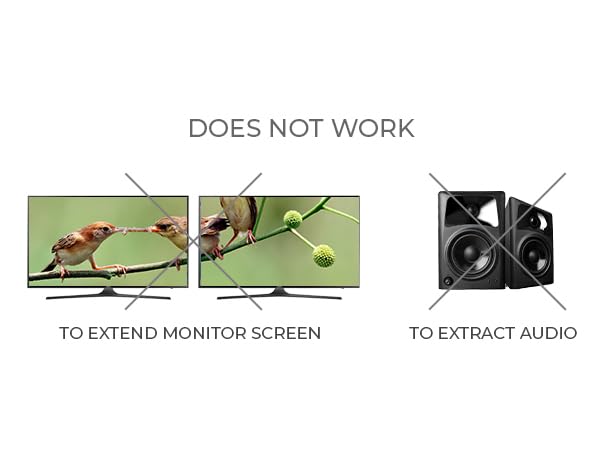 DOES NOT WORK

TO EXTEND MONITOR SCREEN

TO EXTRACT AUDIO